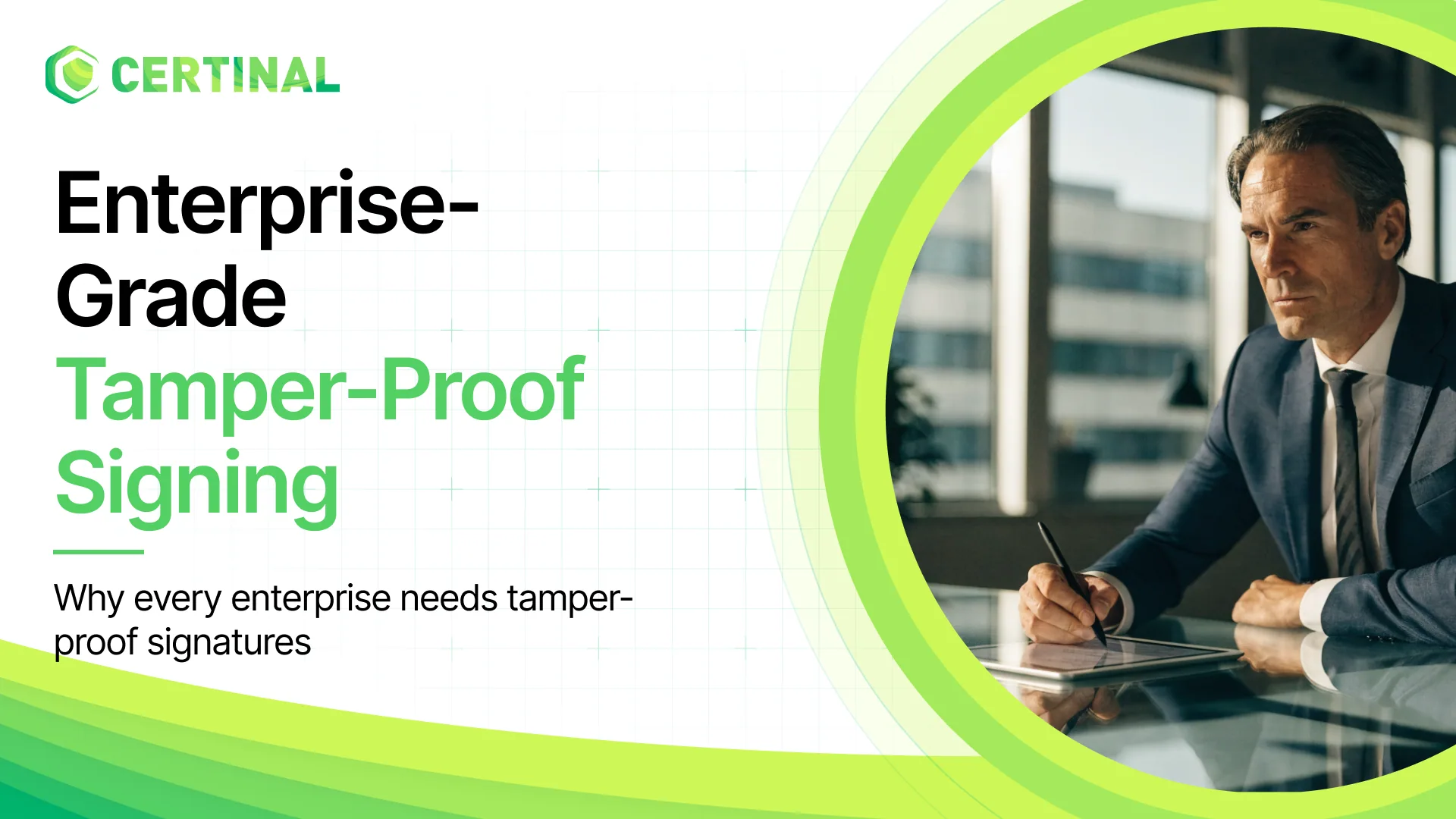 CERTINAL

Enterprise-Grade
Tamper-Proof Signing

Why every enterprise needs tamper-proof signatures